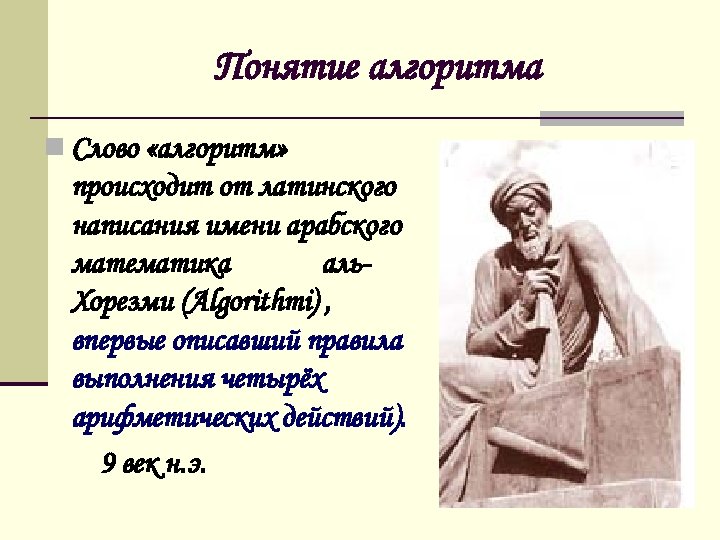 Понятие алгоритма

Слово «алгоритм» происходит от латинского написания имени арабского математика аль-Хорезми (Algorithmi), впервые описавший правила выполнения четырёх арифметических действий).

9 век н.э.